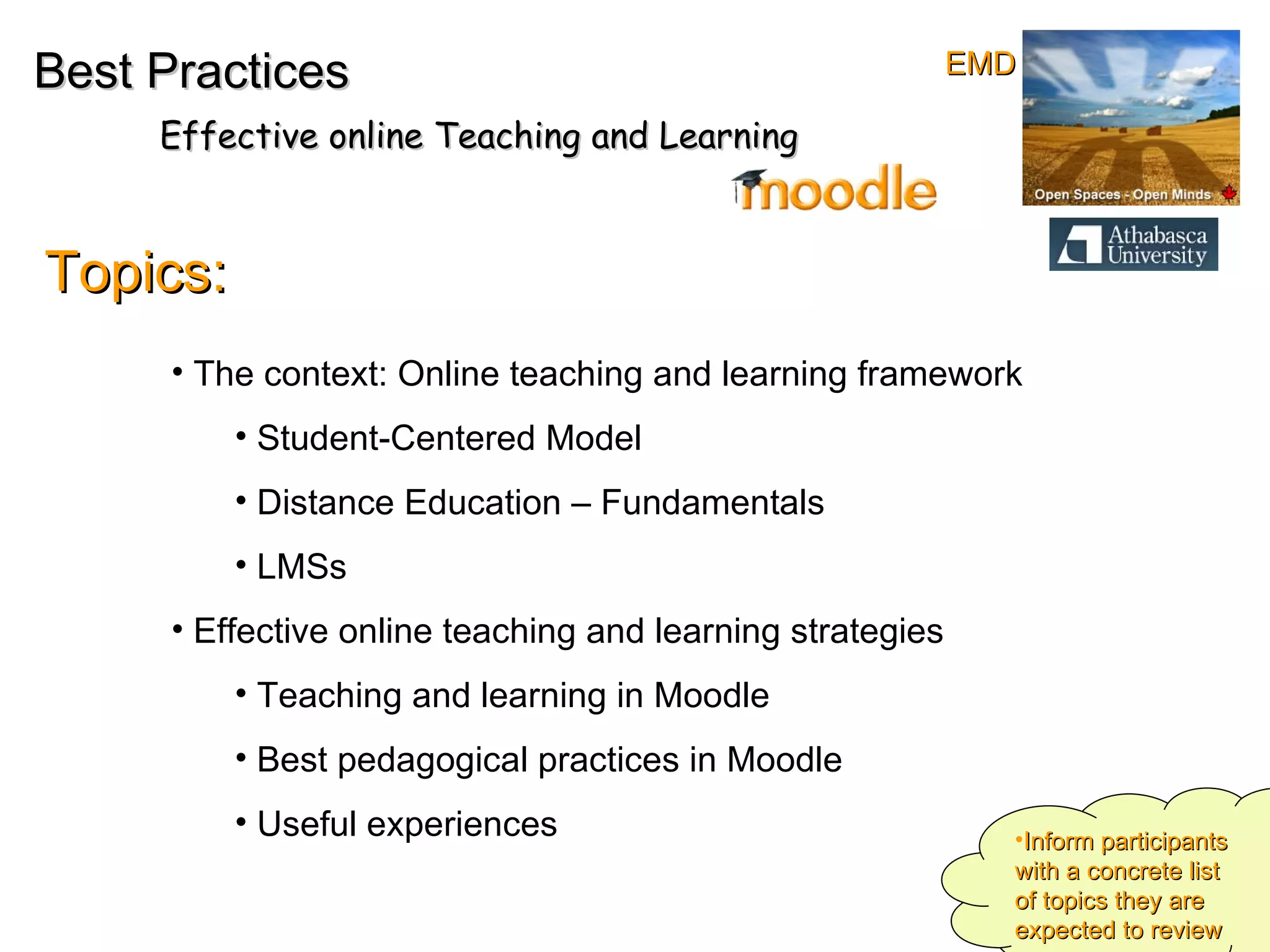 Best Practices

Effective online Teaching and Learning

EMD

moodle

Open Spaces - Open Minds

Athabasca University

Topics:

• The context: Online teaching and learning framework

• Student-Centered Model

• Distance Education – Fundamentals

• LMSs

• Effective online teaching and learning strategies

• Teaching and learning in Moodle

• Best pedagogical practices in Moodle

• Useful experiences

•Inform participants with a concrete list of topics they are expected to review